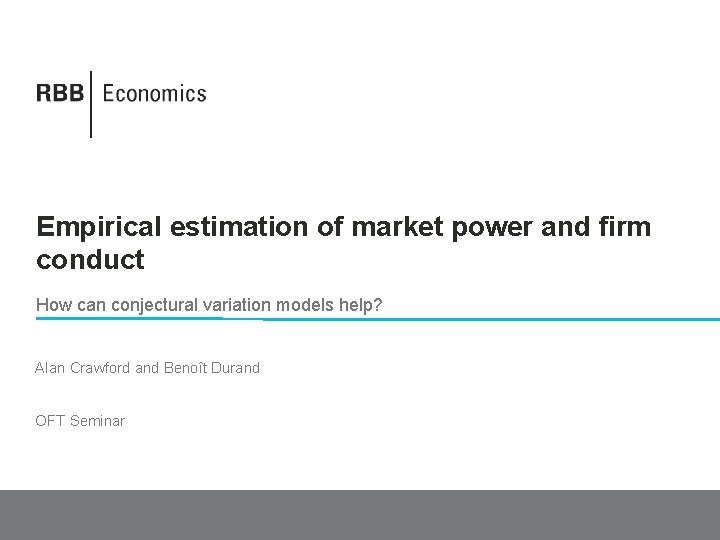 RBB | Economics

Empirical estimation of market power and firm conduct

How can conjectural variation models help?

Alan Crawford and Benoît Durand

OFT Seminar